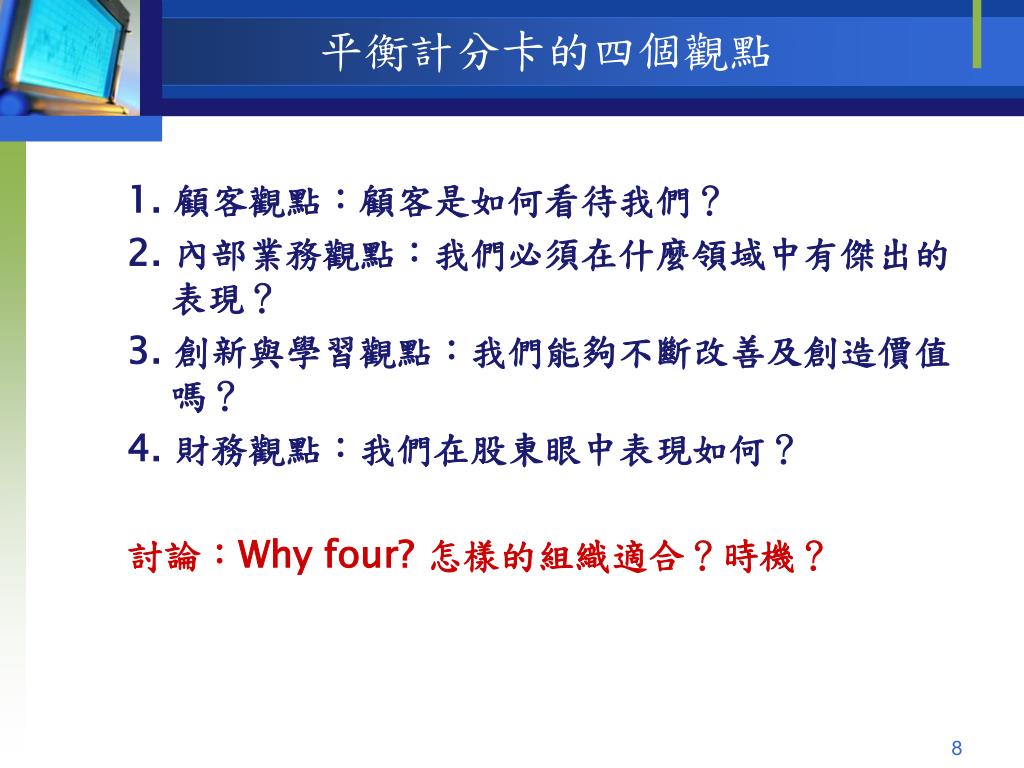 平衡計分卡的四個觀點

1. 顧客觀點：顧客是如何看待我們？
2. 內部業務觀點：我們必須在什麼領域中有傑出的表現？
3. 創新與學習觀點：我們能夠不斷改善及創造價值嗎？
4. 財務觀點：我們在股東眼中表現如何？

討論：Why four? 怎樣的組織適合？時機？

8